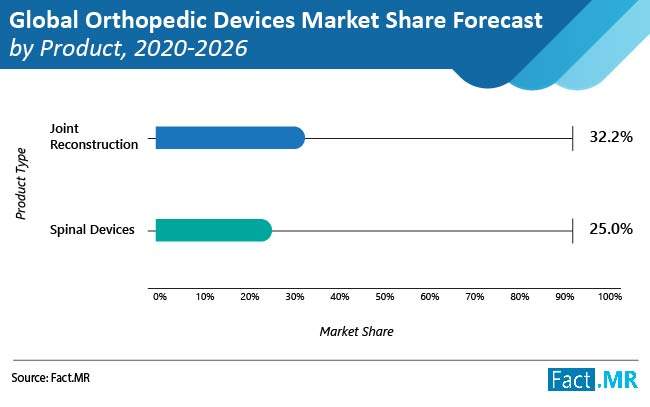 Global Orthopedic Devices Market Share Forecast
by Product, 2020-2026

Product Type

Joint Reconstruction

32.2%

Spinal Devices

25.0%

0% 10% 20% 30% 40% 50% 60% 70% 80% 90% 100%

Market Share

Source: Fact.MR

Fact.MR